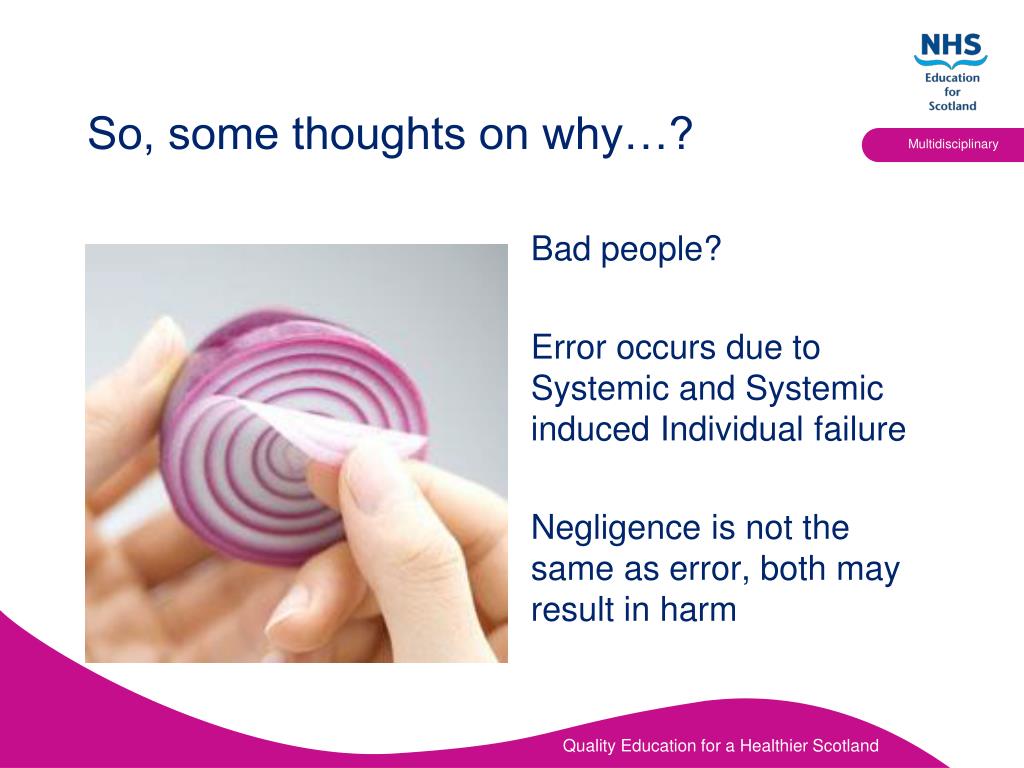 NHS
Education
for
Scotland

So, some thoughts on why…?

Multidisciplinary

Bad people?

Error occurs due to Systemic and Systemic induced Individual failure

Negligence is not the same as error, both may result in harm

Quality Education for a Healthier Scotland